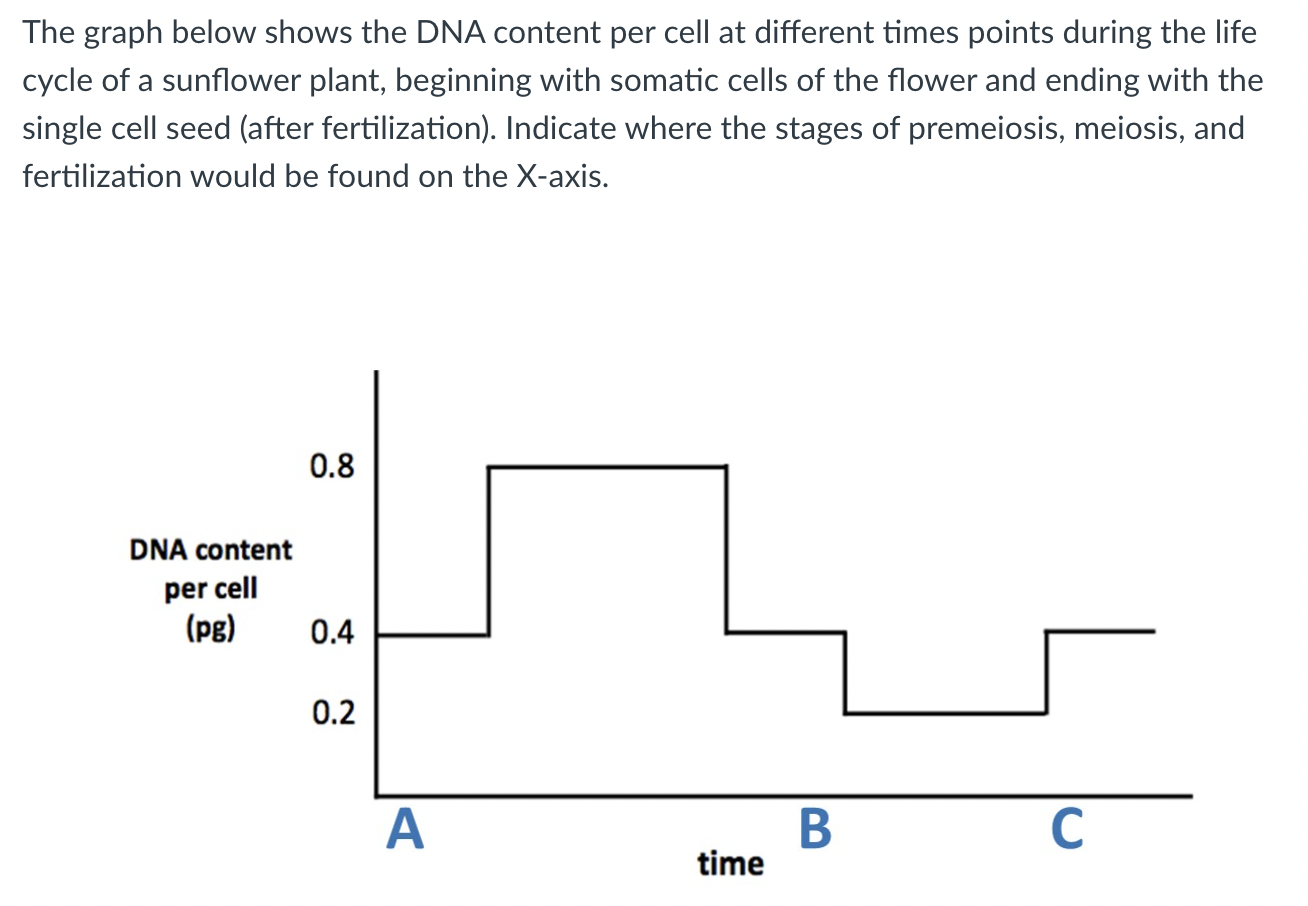 The graph below shows the DNA content per cell at different times points during the life cycle of a sunflower plant, beginning with somatic cells of the flower and ending with the single cell seed (after fertilization). Indicate where the stages of premeiosis, meiosis, and fertilization would be found on the X-axis.

0.8
DNA content per cell (pg)
0.4
0.2
A
B
C
time